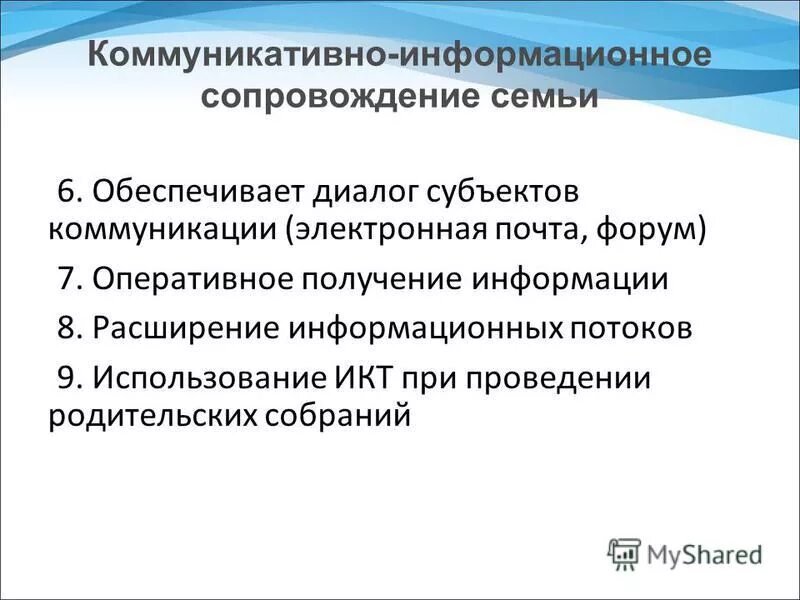 Коммуникативно-информационное сопровождение семьи

6. Обеспечивает диалог субъектов коммуникации (электронная почта, форум)

7. Оперативное получение информации

8. Расширение информационных потоков

9. Использование ИКТ при проведении родительских собраний

MyShared